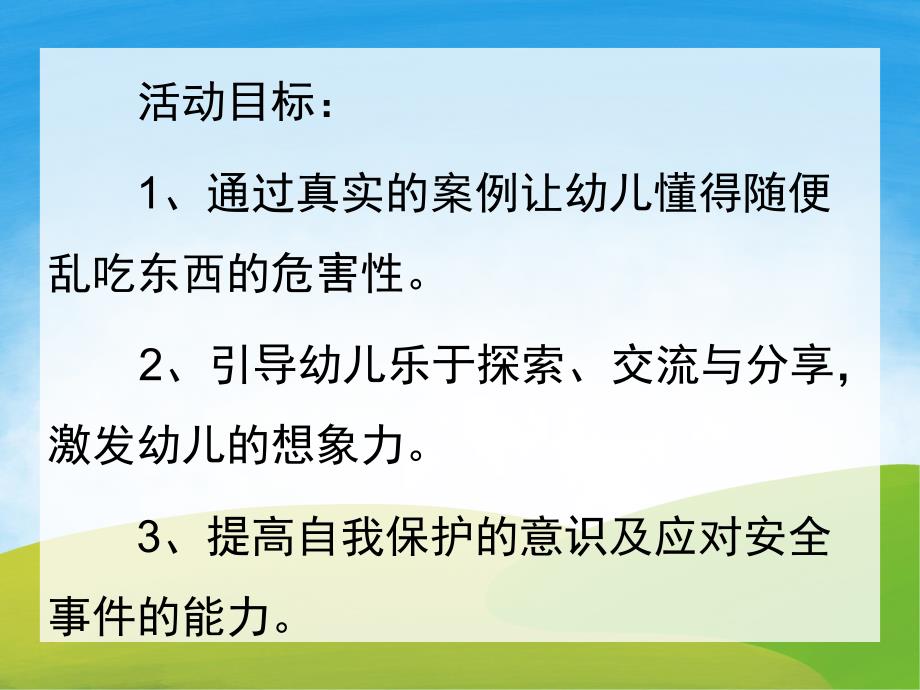 活动目标：

1、通过真实的案例让幼儿懂得随便乱吃东西的危害性。

2、引导幼儿乐于探索、交流与分享，激发幼儿的想象力。

3、提高自我保护的意识及应对安全事件的能力。